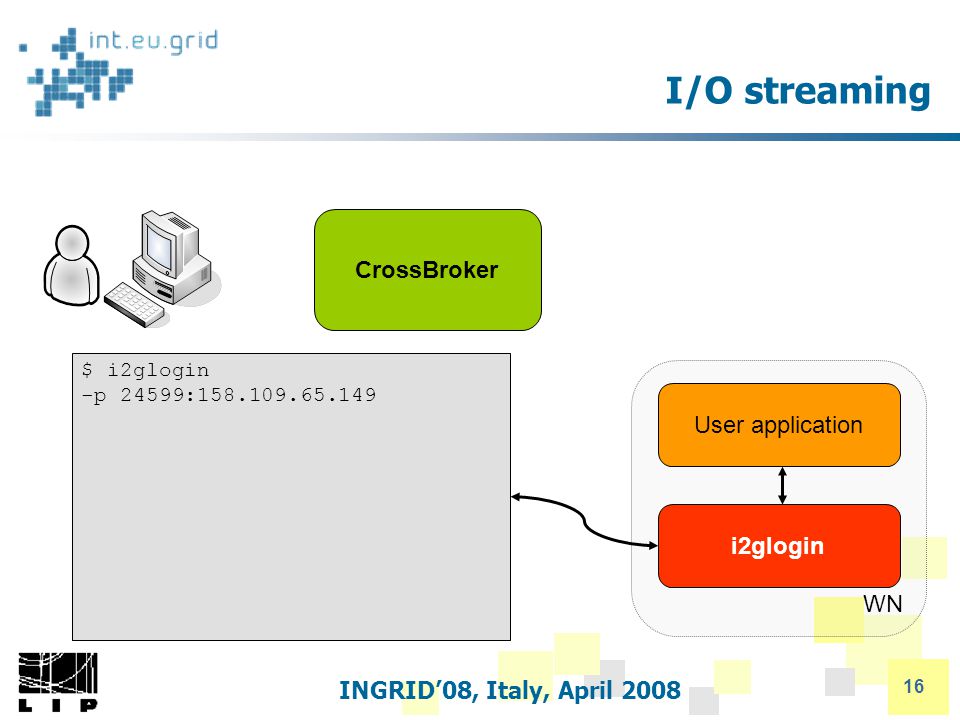 int.eu.grid

I/O streaming

CrossBroker

$ i2glogin
-p 24599:158.109.65.149

User application

i2glogin

WN

LIP

INGRID'08, Italy, April 2008

16